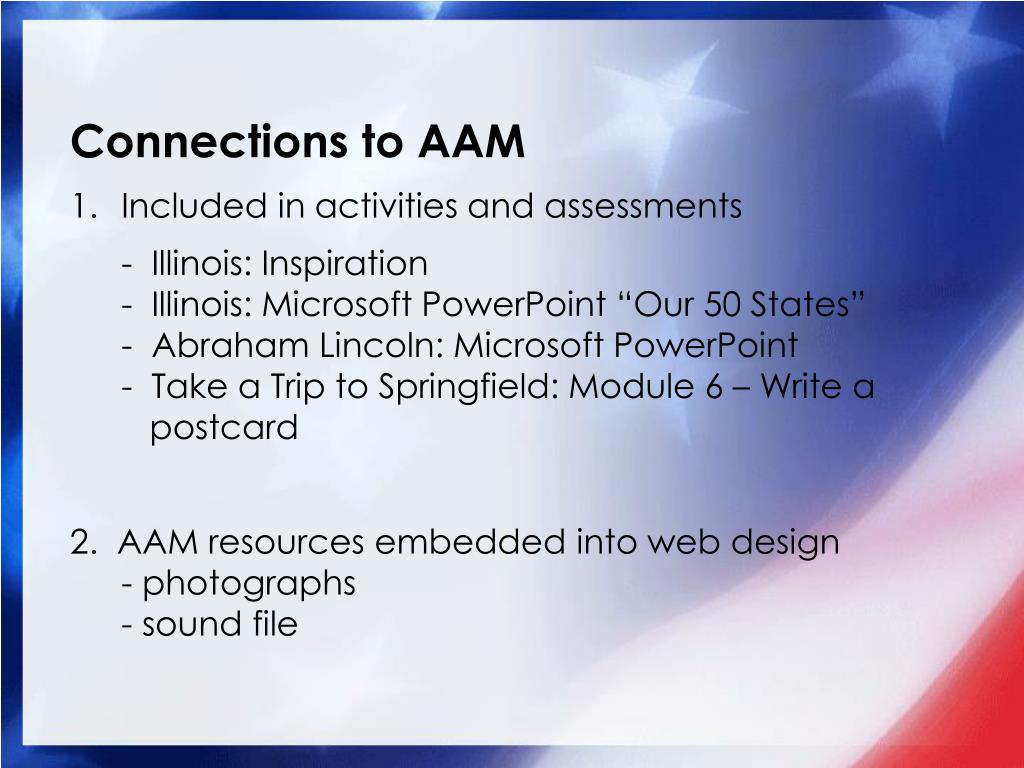 Connections to AAM

1. Included in activities and assessments

- Illinois: Inspiration
- Illinois: Microsoft PowerPoint “Our 50 States”
- Abraham Lincoln: Microsoft PowerPoint
- Take a Trip to Springfield: Module 6 – Write a postcard

2. AAM resources embedded into web design
- photographs
- sound file